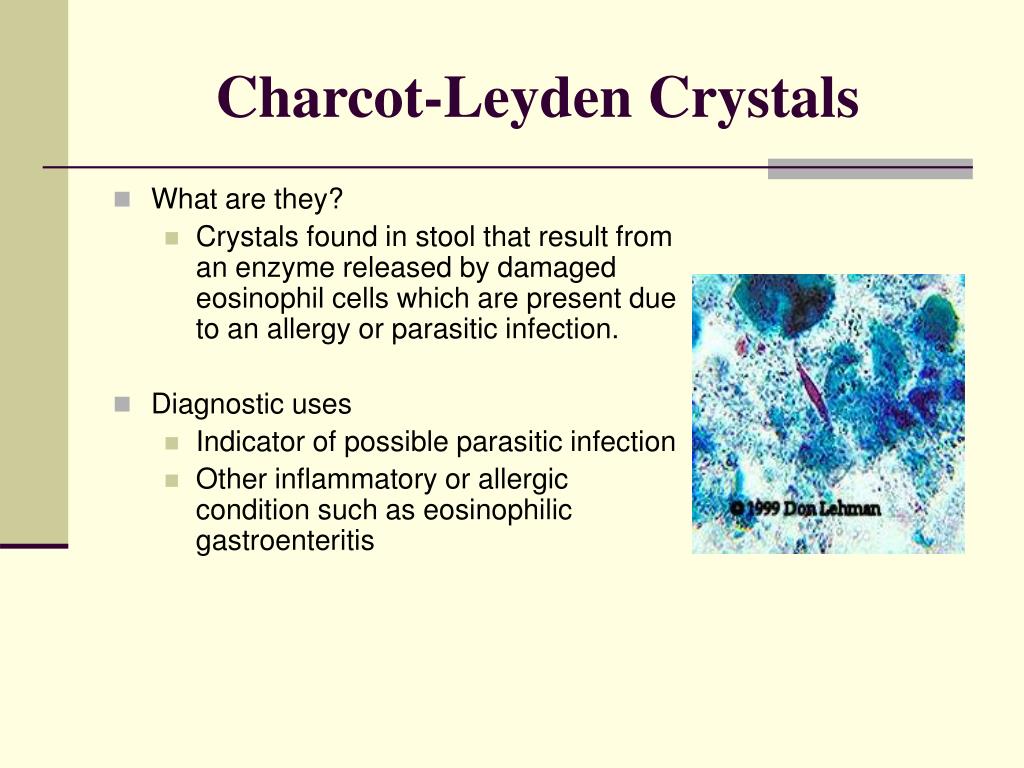 Charcot-Leyden Crystals

What are they?

Crystals found in stool that result from an enzyme released by damaged eosinophil cells which are present due to an allergy or parasitic infection.

Diagnostic uses

Indicator of possible parasitic infection

Other inflammatory or allergic condition such as eosinophilic gastroenteritis

© 1999 Don Lehman